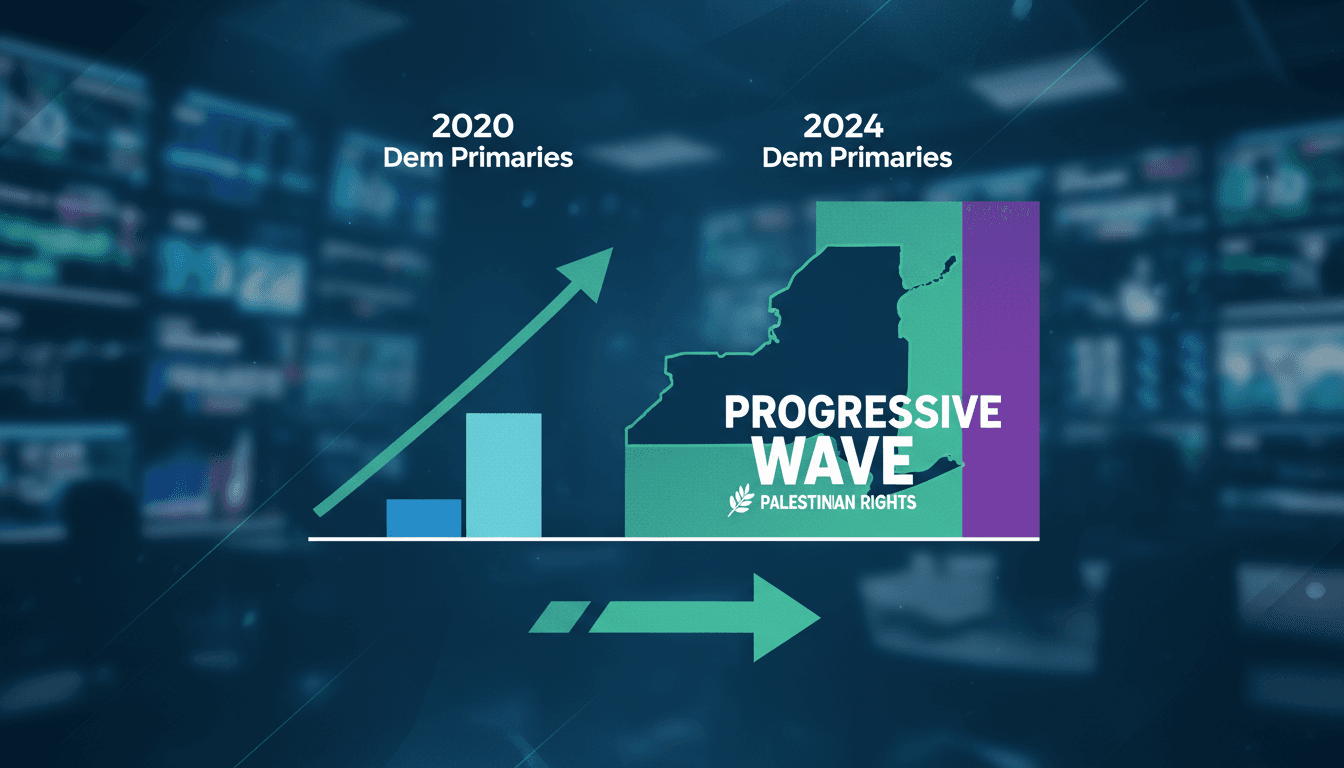 2020
Dem Primaries

2024
Dem Primaries

PROGRESSIVE
WAVE
PALESTINIAN RIGHTS